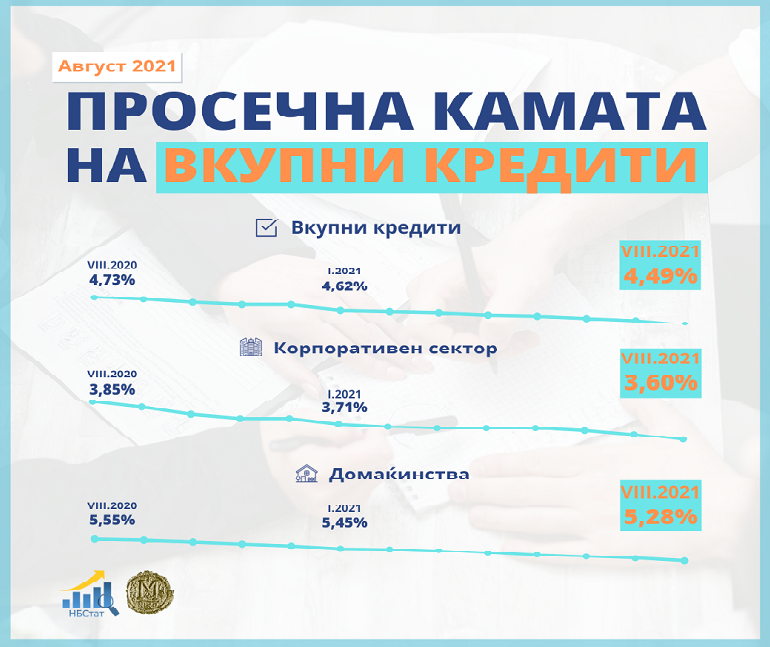 Август 2021

ПРОСЕЧНА КАМАТА НА ВКУПНИ КРЕДИТИ

Вкупни кредити

VIII.2020
4,73%

I.2021
4,62%

VIII.2021
4,49%

Корпоративен сектор

VIII.2020
3,85%

I.2021
3,71%

VIII.2021
3,60%

Домаќинства

VIII.2020
5,55%

I.2021
5,45%

VIII.2021
5,28%

НБСтат